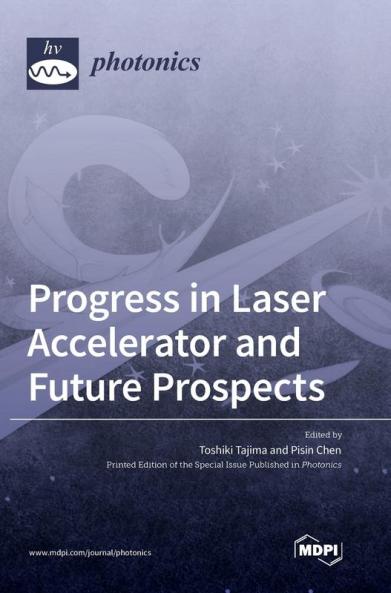 hv

photonics

Progress in Laser Accelerator and Future Prospects

Edited by

Toshiki Tajima and Pisin Chen

Printed Edition of the Special Issue Published in Photonics

www.mdpi.com/journal/photonics

MDPI